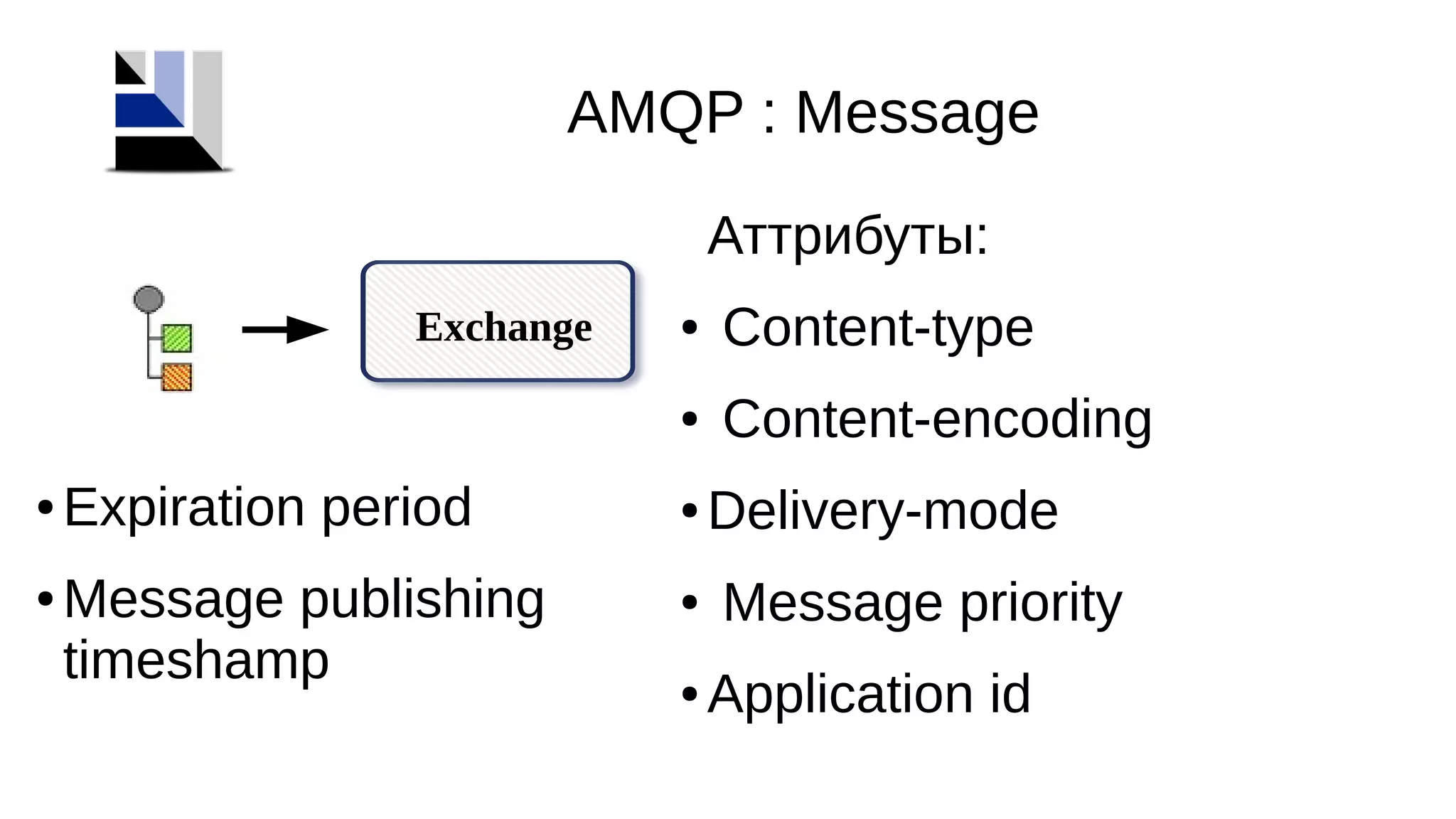 AMQP : Message

Exchange

• Expiration period

• Message publishing timeshamp

Аттрибуты:

• Content-type

• Content-encoding

• Delivery-mode

• Message priority

• Application id